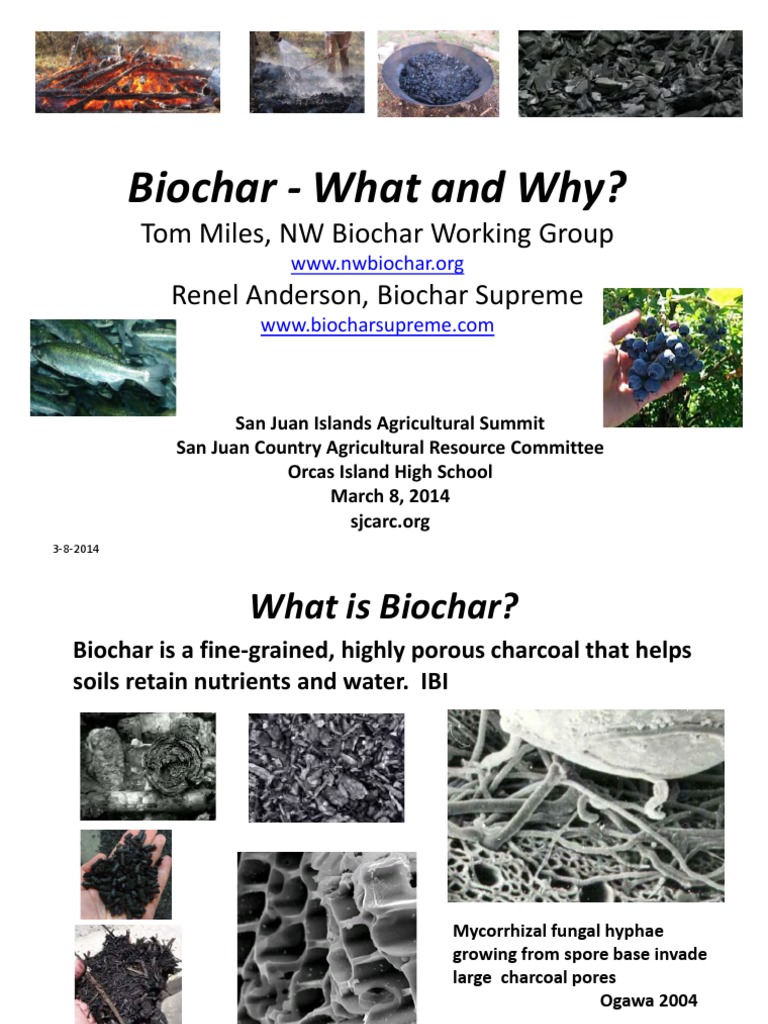 Biochar - What and Why?

Tom Miles, NW Biochar Working Group

www.nwbiochar.org

Renel Anderson, Biochar Supreme

www.biocharsupreme.com

San Juan Islands Agricultural Summit
San Juan Country Agricultural Resource Committee
Orcas Island High School
March 8, 2014
sjcarc.org

3-8-2014

What is Biochar?

Biochar is a fine-grained, highly porous charcoal that helps soils retain nutrients and water. IBI

Mycorrhizal fungal hyphae growing from spore base invade large charcoal pores
Ogawa 2004